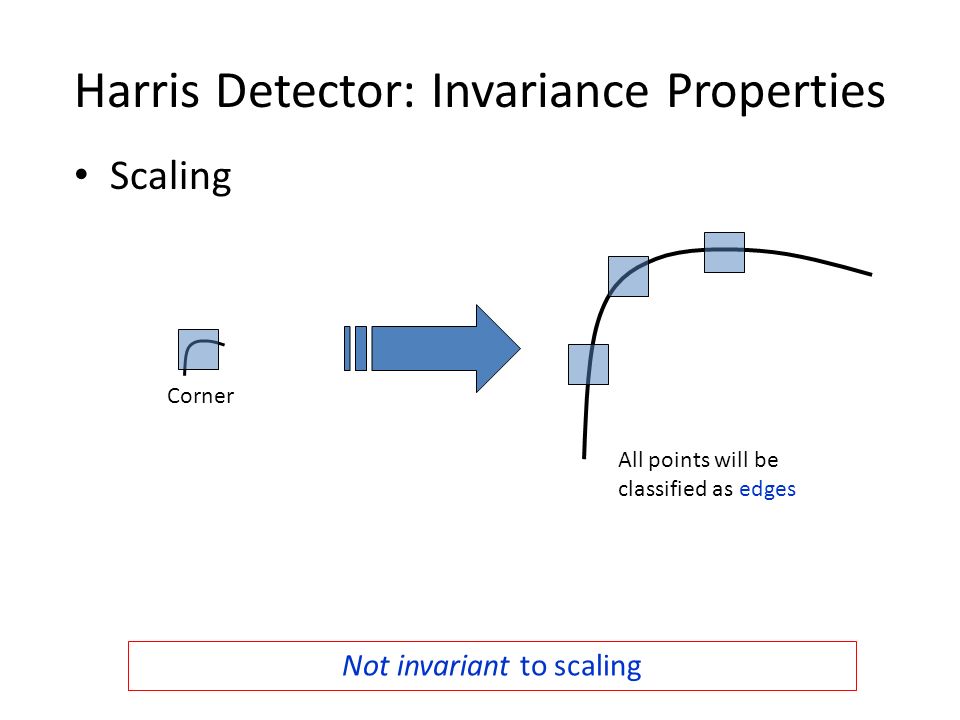 Harris Detector: Invariance Properties

• Scaling

Corner

All points will be classified as edges

Not invariant to scaling